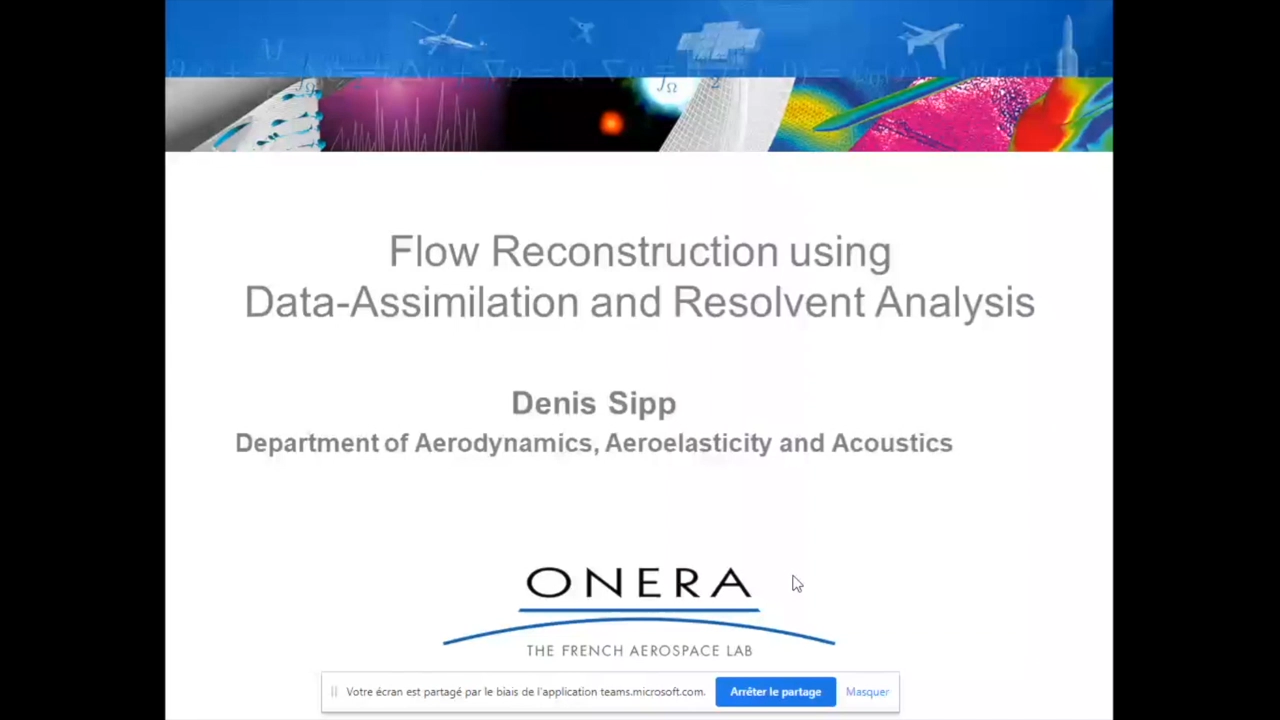 Flow Reconstruction using
Data-Assimilation and Resolvent Analysis

Denis Sipp
Department of Aerodynamics, Aeroelasticity and Acoustics

ONERA
THE FRENCH AEROSPACE LAB

Votre écran est partagé par le biais de l'application teams.microsoft.com. Arrêter le partage Masquer